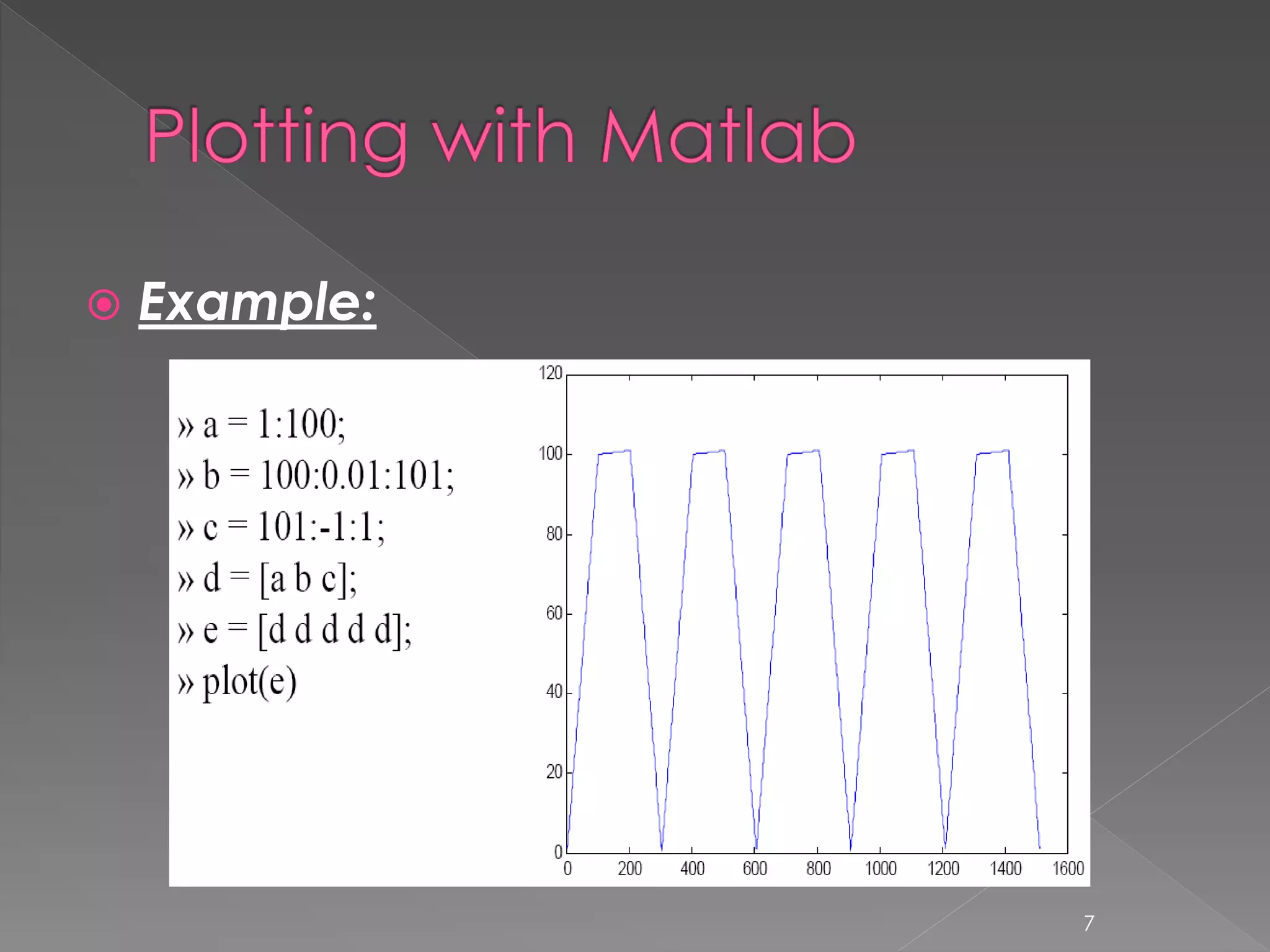 Plotting with Matlab

Example:

» a = 1:100;
» b = 100:0.01:101;
» c = 101:-1:1;
» d = [a b c];
» e = [d d d d d];
» plot(e)

120
100
80
60
40
20
0
0 200 400 600 800 1000 1200 1400 1600

7